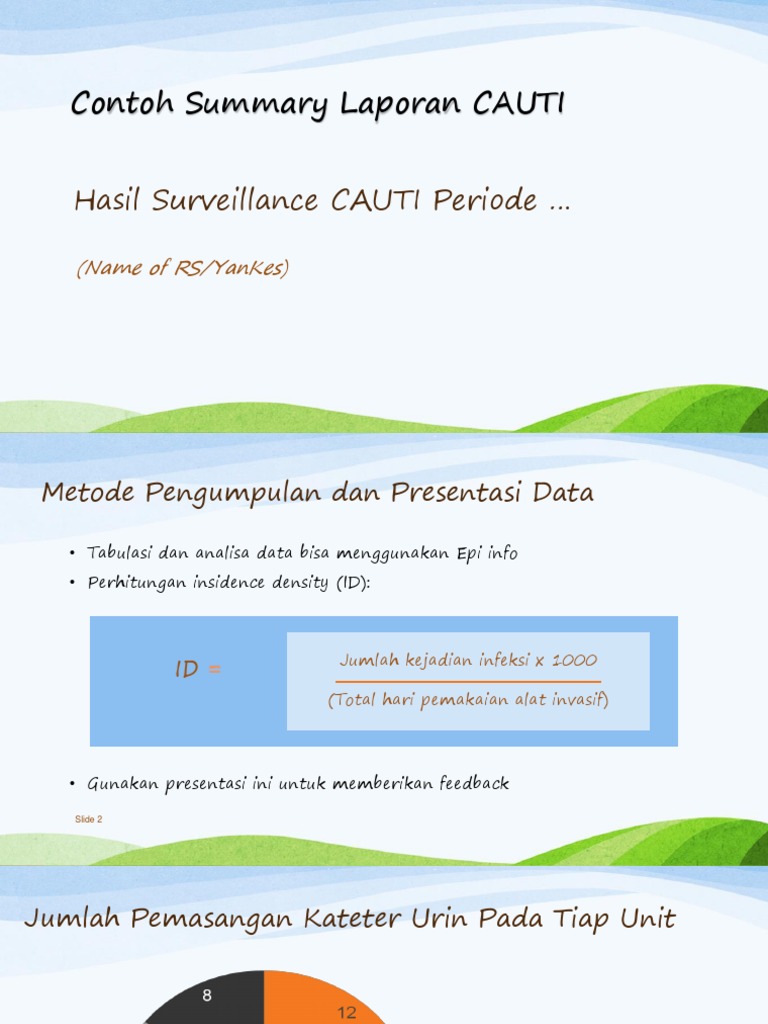 Contoh Summary Laporan CAUTI

Hasil Surveillance CAUTI Periode …

(Name of RS/YanKes)

Metode Pengumpulan dan Presentasi Data

• Tabulasi dan analisa data bisa menggunakan Epi info
• Perhitungan insidence density (ID):

ID = $\frac{\text{Jumlah kejadian infeksi x 1000}}{\text{(Total hari pemakaian alat invasif)}}$

• Gunakan presentasi ini untuk memberikan feedback

Slide 2

Jumlah Pemasangan Kateter Urin Pada Tiap Unit

8

12